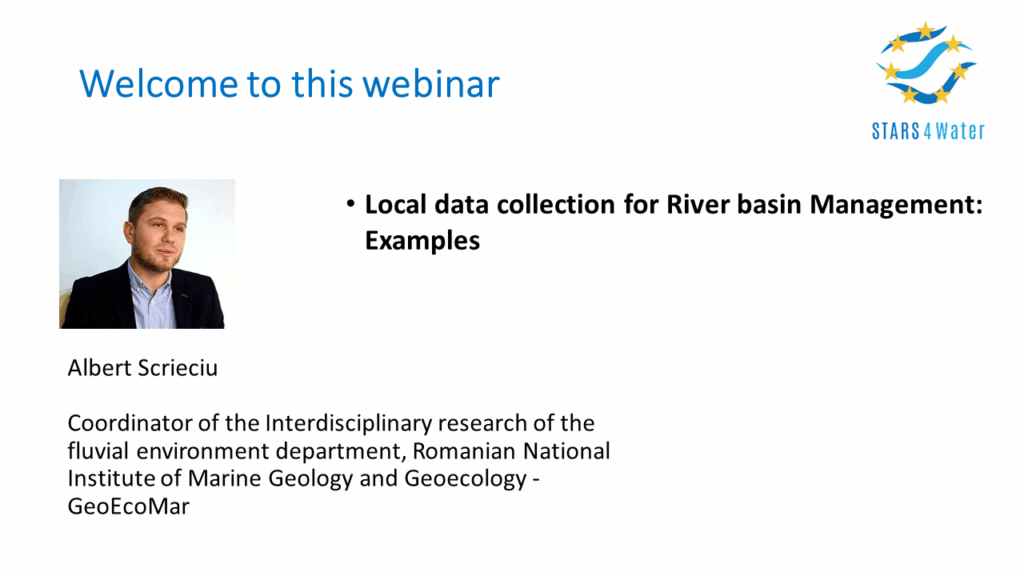 Welcome to this webinar

STARS4Water

• Local data collection for River basin Management: Examples

Albert Scrieciu

Coordinator of the Interdisciplinary research of the fluvial environment department, Romanian National Institute of Marine Geology and Geoecology - GeoEcoMar